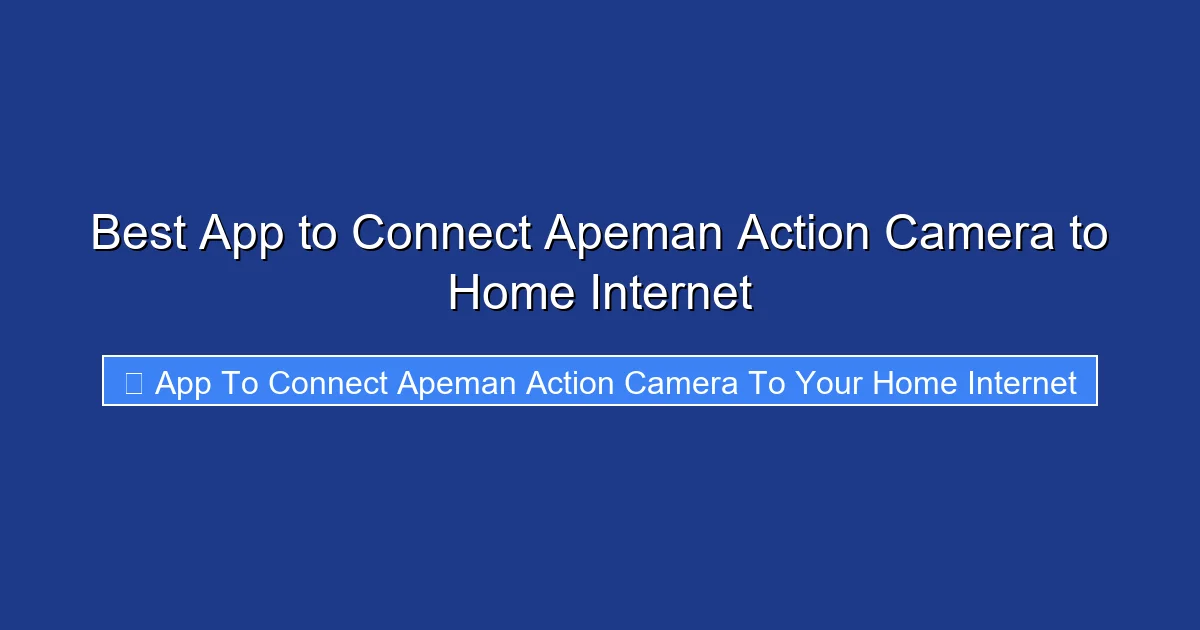 Best App to Connect Apeman Action Camera to Home Internet

 App To Connect Apeman Action Camera To Your Home Internet